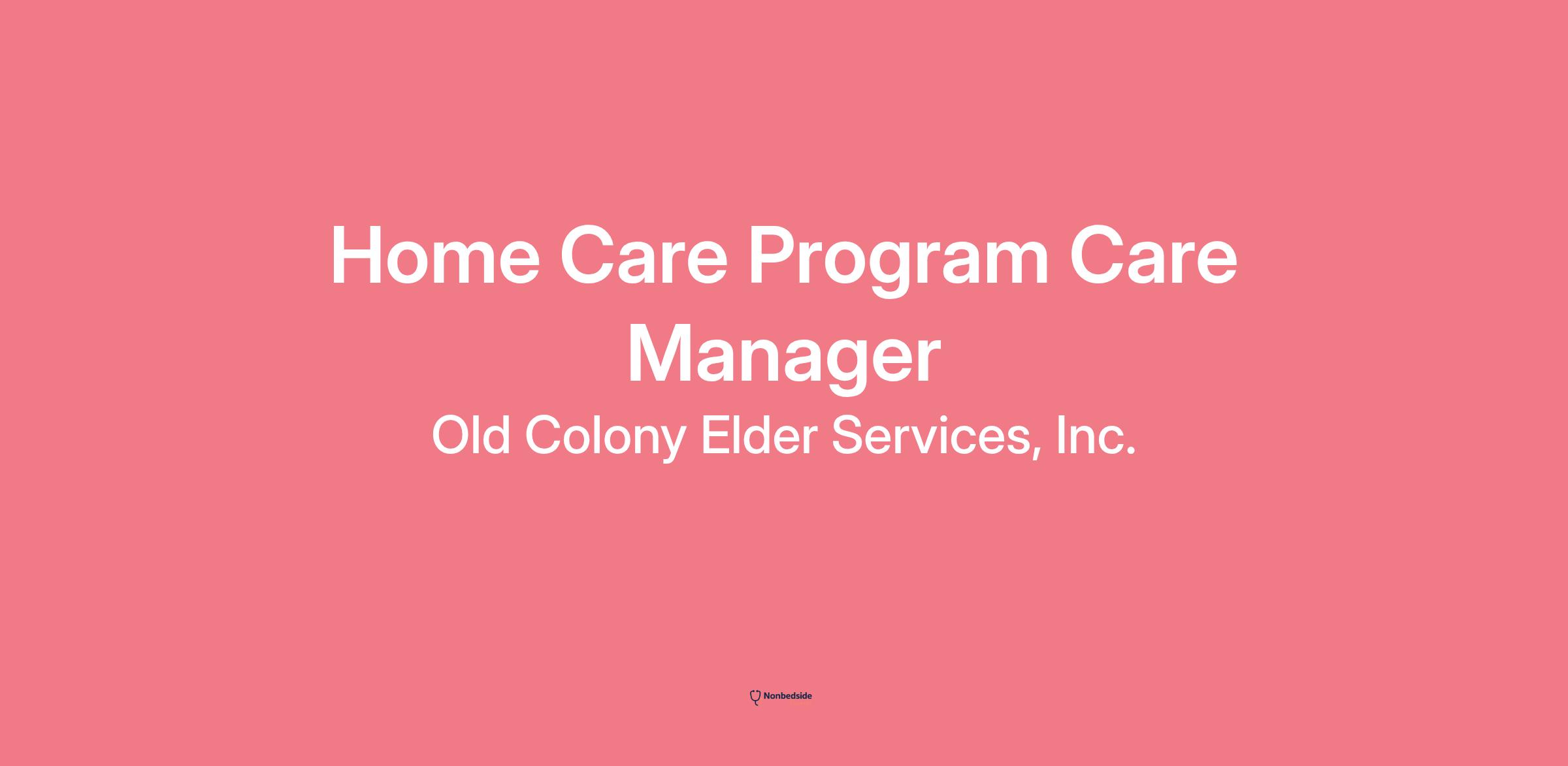 Home Care Program Care Manager

Old Colony Elder Services, Inc.

Nonbedside